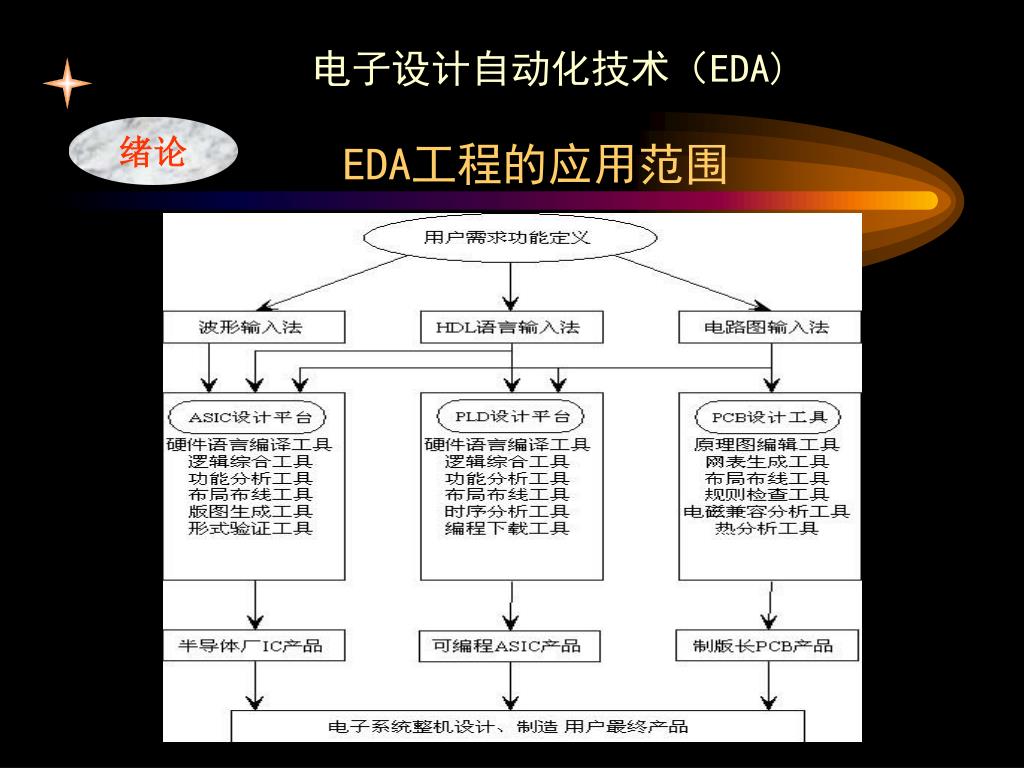 电子设计自动化技术（EDA）

绪论

EDA工程的应用范围

用户需求功能定义

波形输入法

HDL语言输入法

电路图输入法

ASIC设计平台
硬件语言编译工具
逻辑综合工具
功能分析工具
布局布线工具
版图生成工具
形式验证工具

PLD设计平台
硬件语言编译工具
逻辑综合工具
功能分析工具
布局布线工具
时序分析工具
编程下载工具

PCB设计工具
原理图编辑工具
网表生成工具
布局布线工具
规则检查工具
电磁兼容分析工具
热分析工具

半导体厂IC产品

可编程ASIC产品

制版长PCB产品

电子系统整机设计、制造 用户最终产品